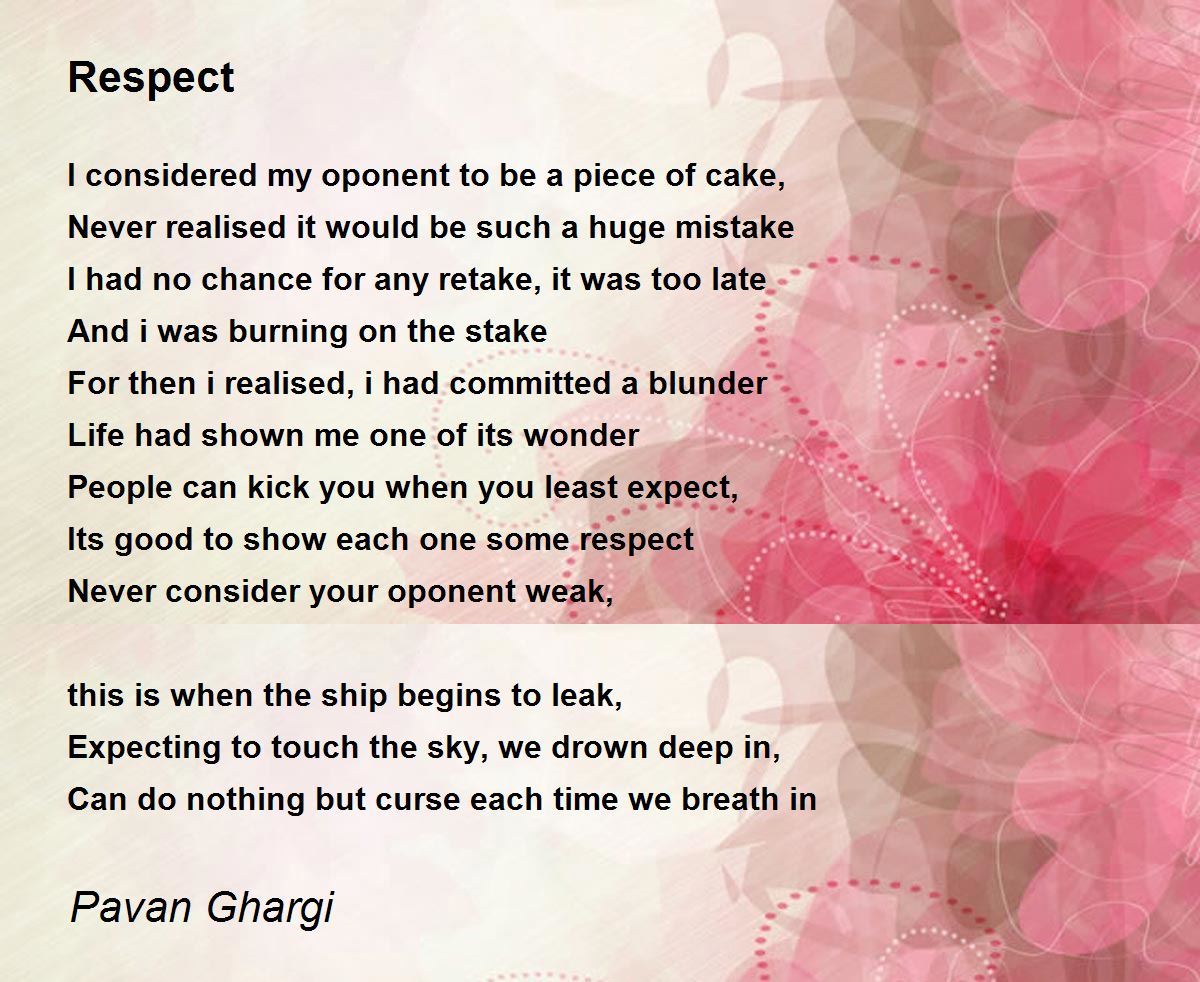 Respect

I considered my oponent to be a piece of cake,
Never realised it would be such a huge mistake
I had no chance for any retake, it was too late
And i was burning on the stake
For then i realised, i had committed a blunder
Life had shown me one of its wonder
People can kick you when you least expect,
Its good to show each one some respect
Never consider your oponent weak,

this is when the ship begins to leak,
Expecting to touch the sky, we drown deep in,
Can do nothing but curse each time we breath in

Pavan Ghargi